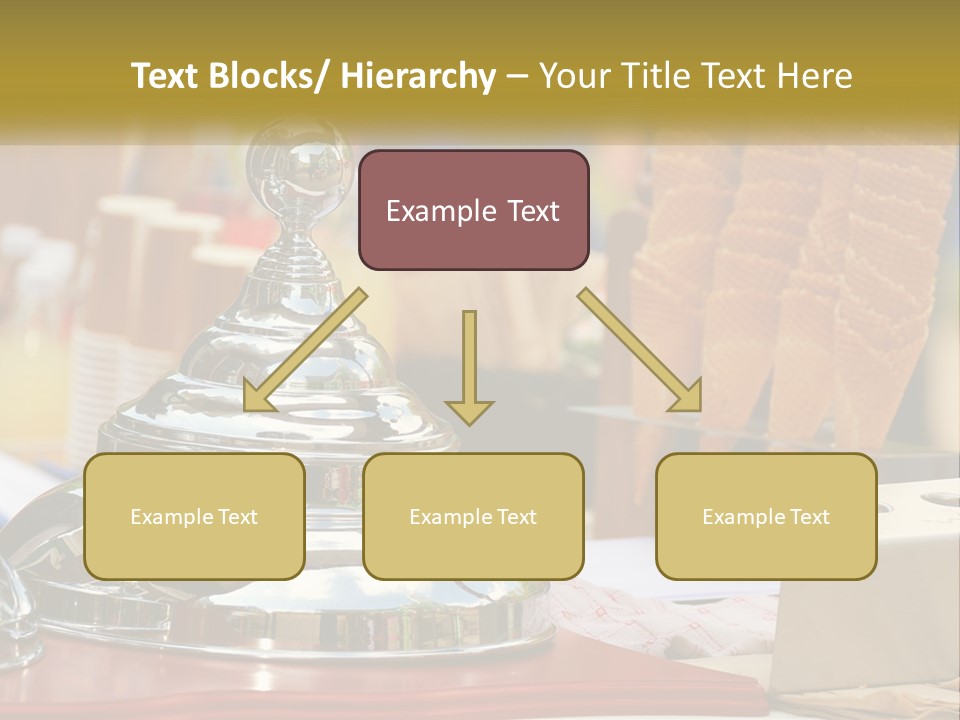 Text Blocks/ Hierarchy – Your Title Text Here

Example Text

Example Text

Example Text

Example Text